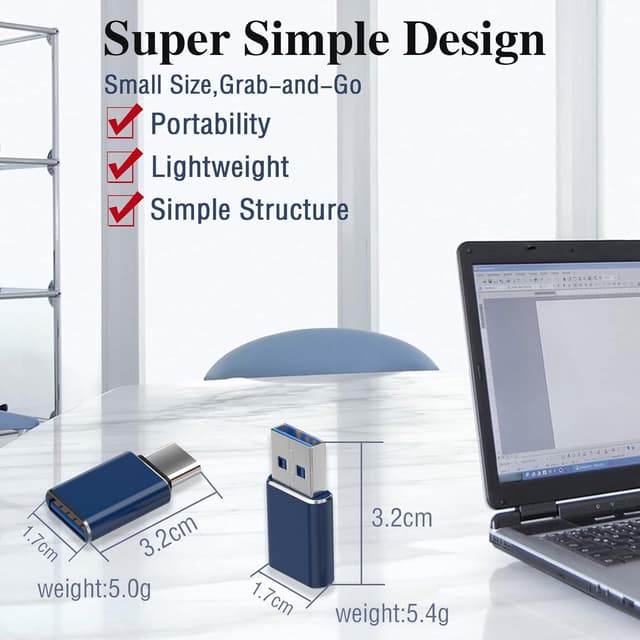 Super Simple Design
Small Size,Grab–and–Go
Portability
Lightweight
Simple Structure

1.7cm
3.2cm
weight:5.0g

3.2cm
1.7cm
weight:5.4g